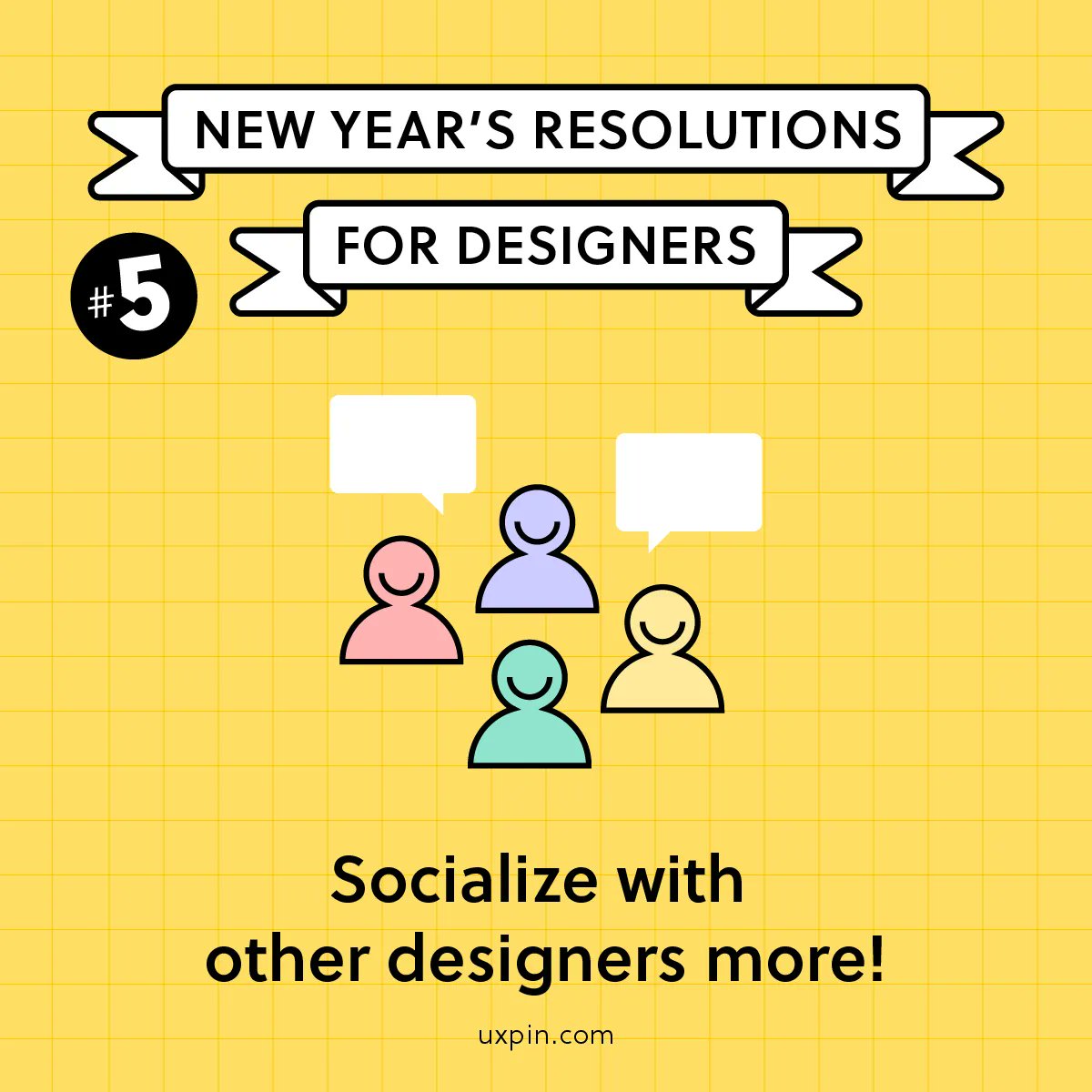 NEW YEAR'S RESOLUTIONS
FOR DESIGNERS

#5

Socialize with other designers more!

uxpin.com